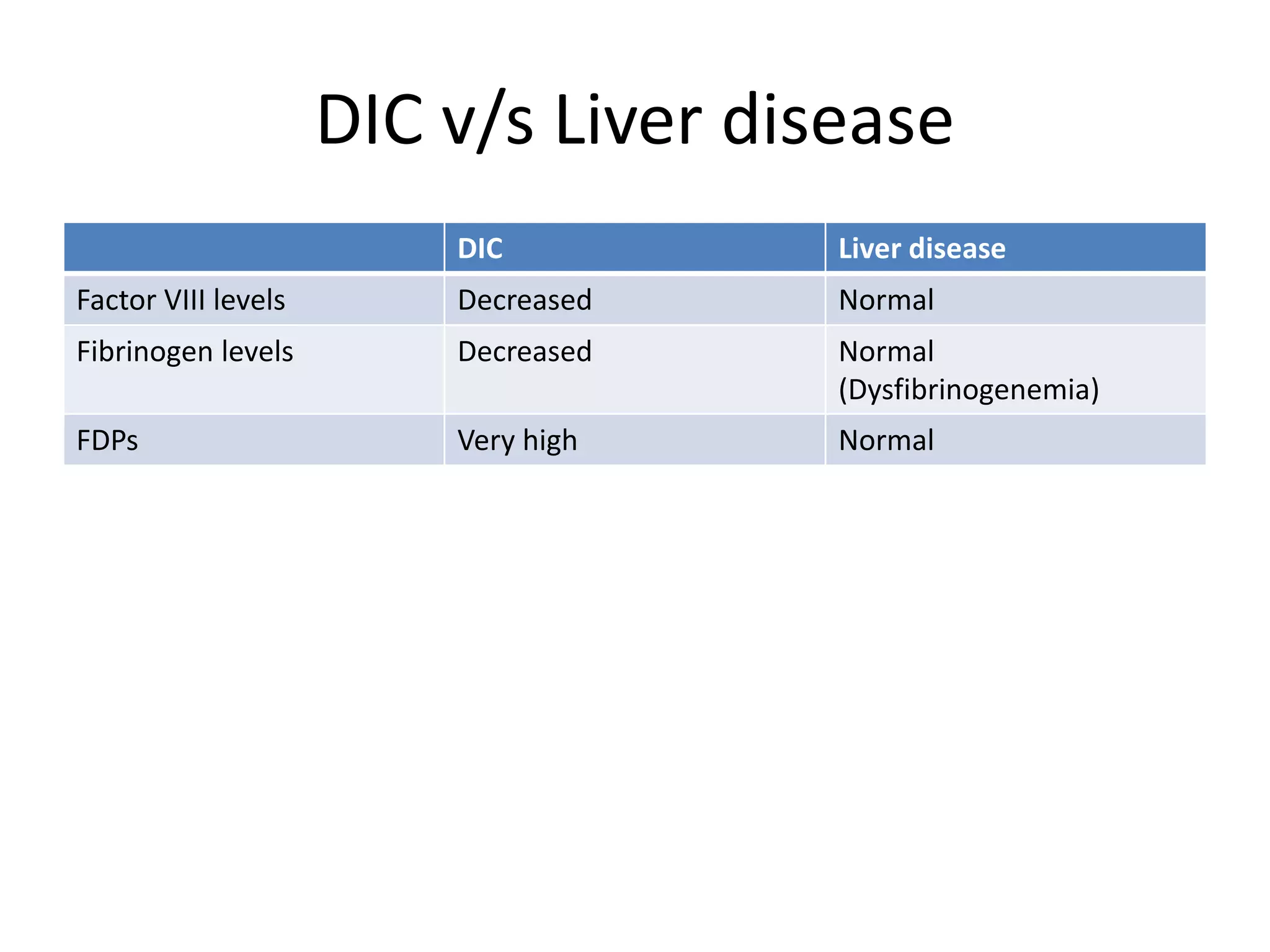 DIC v/s Liver disease

| | DIC | Liver disease |
|---|---|---|
| Factor VIII levels | Decreased | Normal |
| Fibrinogen levels | Decreased | Normal (Dysfibrinogenemia) |
| FDPs | Very high | Normal |